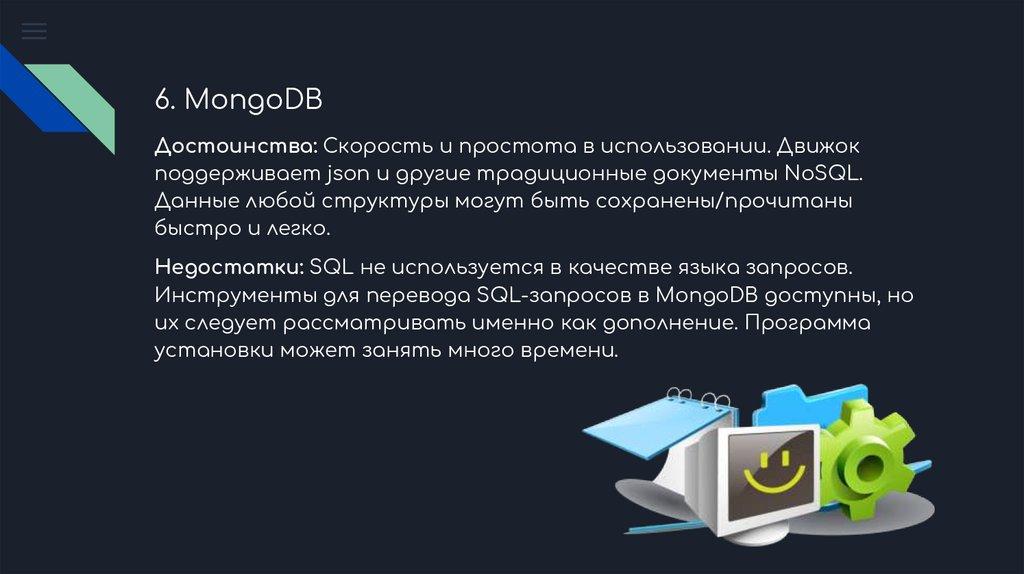 6. MongoDB

Достоинства: Скорость и простота в использовании. Движок поддерживает json и другие традиционные документы NoSQL. Данные любой структуры могут быть сохранены/прочитаны быстро и легко.

Недостатки: SQL не используется в качестве языка запросов. Инструменты для перевода SQL-запросов в MongoDB доступны, но их следует рассматривать именно как дополнение. Программа установки может занять много времени.